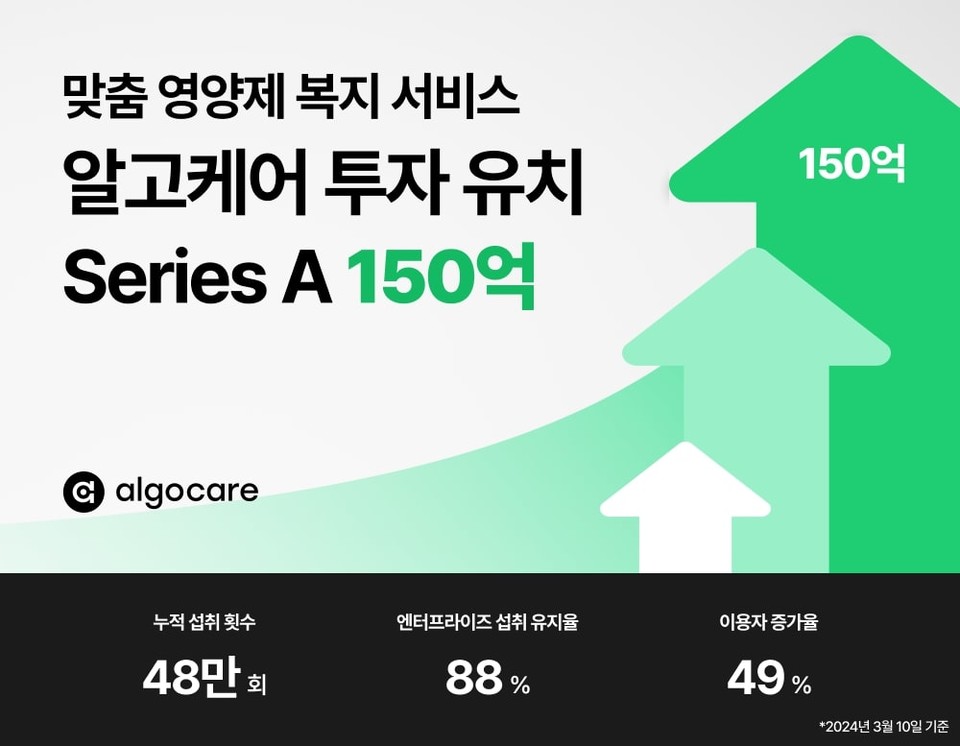 맞춤 영양제 복지 서비스
알고케어 투자 유치
Series A 150억

150억

algocare

누적 섭취 횟수
48만 회

엔터프라이즈 섭취 유지율
88 %

이용자 증가율
49 %

*2024년 3월 10일 기준